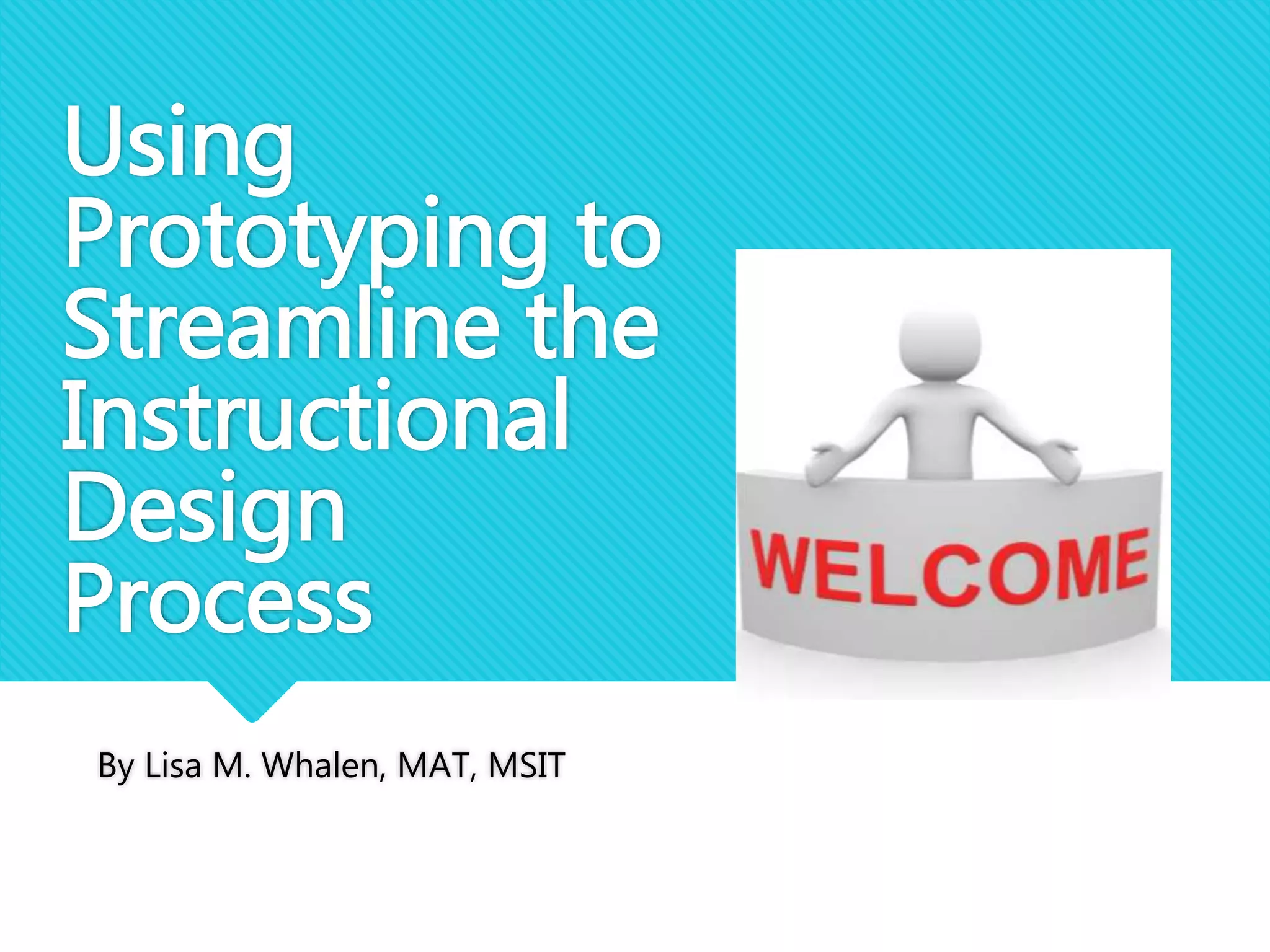 Using Prototyping to Streamline the Instructional Design Process

WELCOME

By Lisa M. Whalen, MAT, MSIT